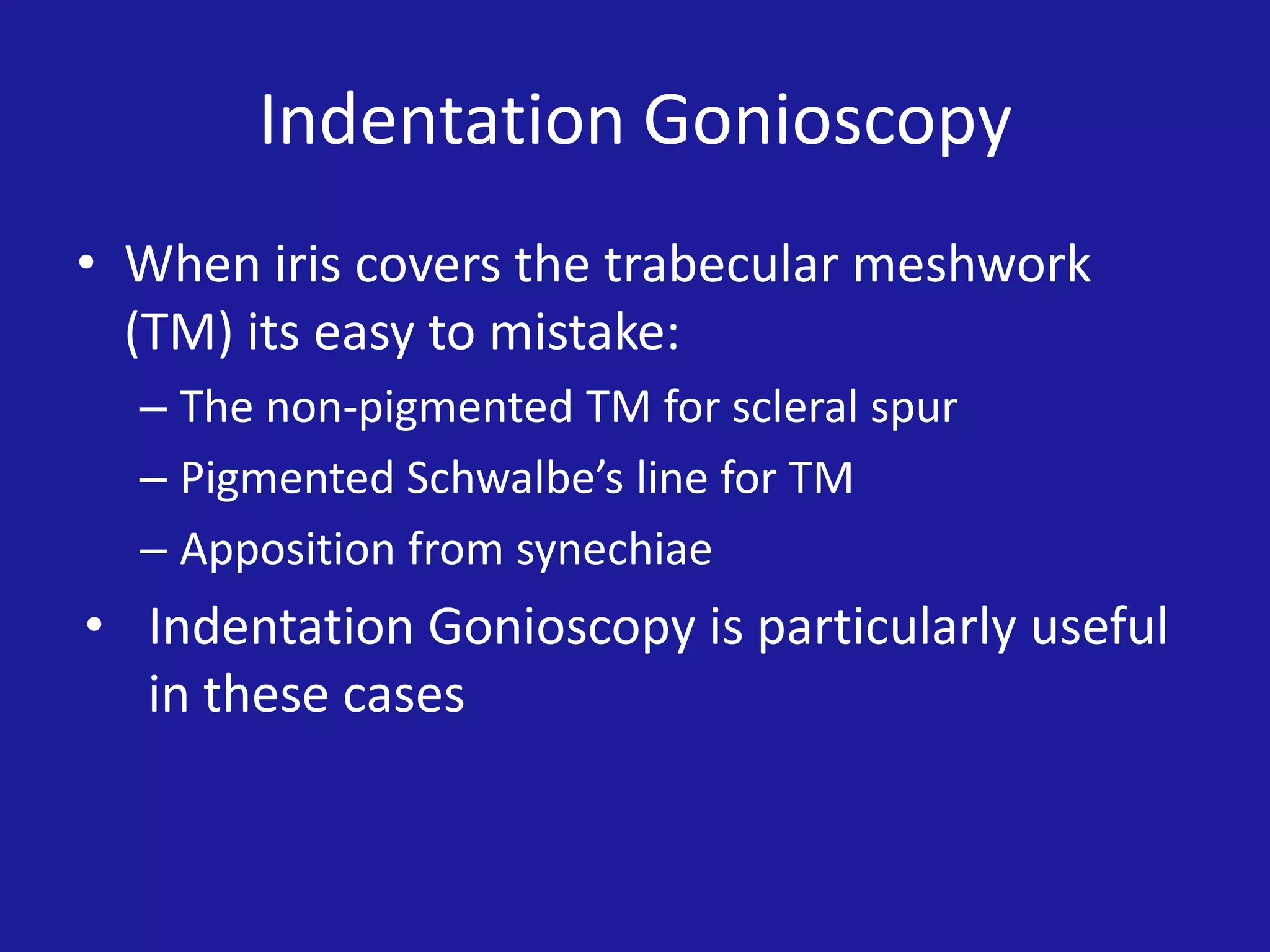 Indentation Gonioscopy

• When iris covers the trabecular meshwork (TM) its easy to mistake:
– The non-pigmented TM for scleral spur
– Pigmented Schwalbe’s line for TM
– Apposition from synechiae
• Indentation Gonioscopy is particularly useful in these cases